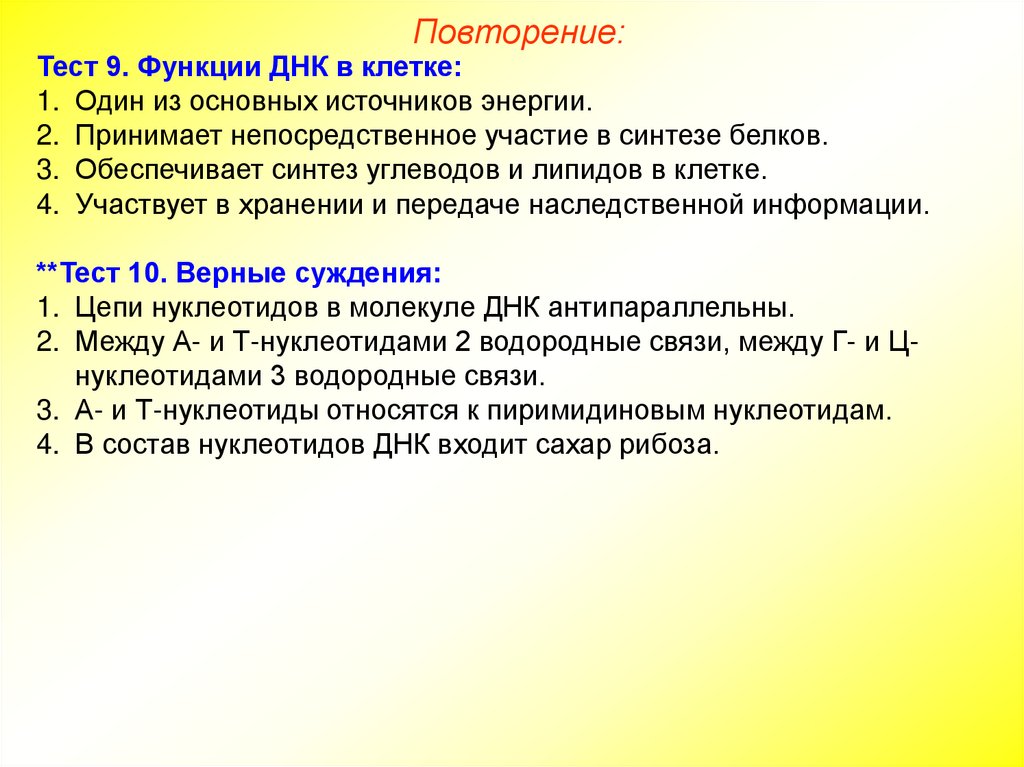 Повторение:

Тест 9. Функции ДНК в клетке:
1. Один из основных источников энергии.
2. Принимает непосредственное участие в синтезе белков.
3. Обеспечивает синтез углеводов и липидов в клетке.
4. Участвует в хранении и передаче наследственной информации.

**Тест 10. Верные суждения:
1. Цепи нуклеотидов в молекуле ДНК антипараллельны.
2. Между А- и Т-нуклеотидами 2 водородные связи, между Г- и Ц-нуклеотидами 3 водородные связи.
3. А- и Т-нуклеотиды относятся к пиримидиновым нуклеотидам.
4. В состав нуклеотидов ДНК входит сахар рибоза.